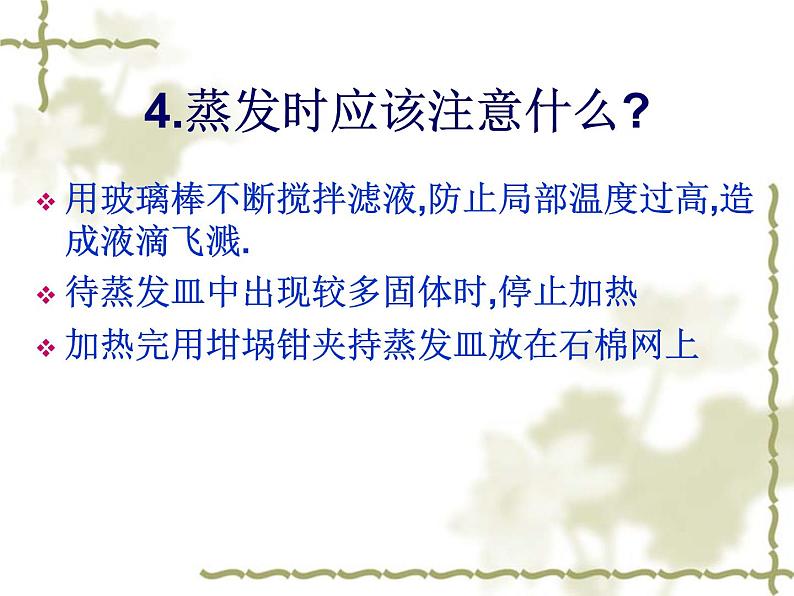 4.蒸发时应该注意什么?

❖ 用玻璃棒不断搅拌滤液,防止局部温度过高,造成液滴飞溅.

❖ 待蒸发皿中出现较多固体时,停止加热

❖ 加热完用坩埚钳夹持蒸发皿放在石棉网上